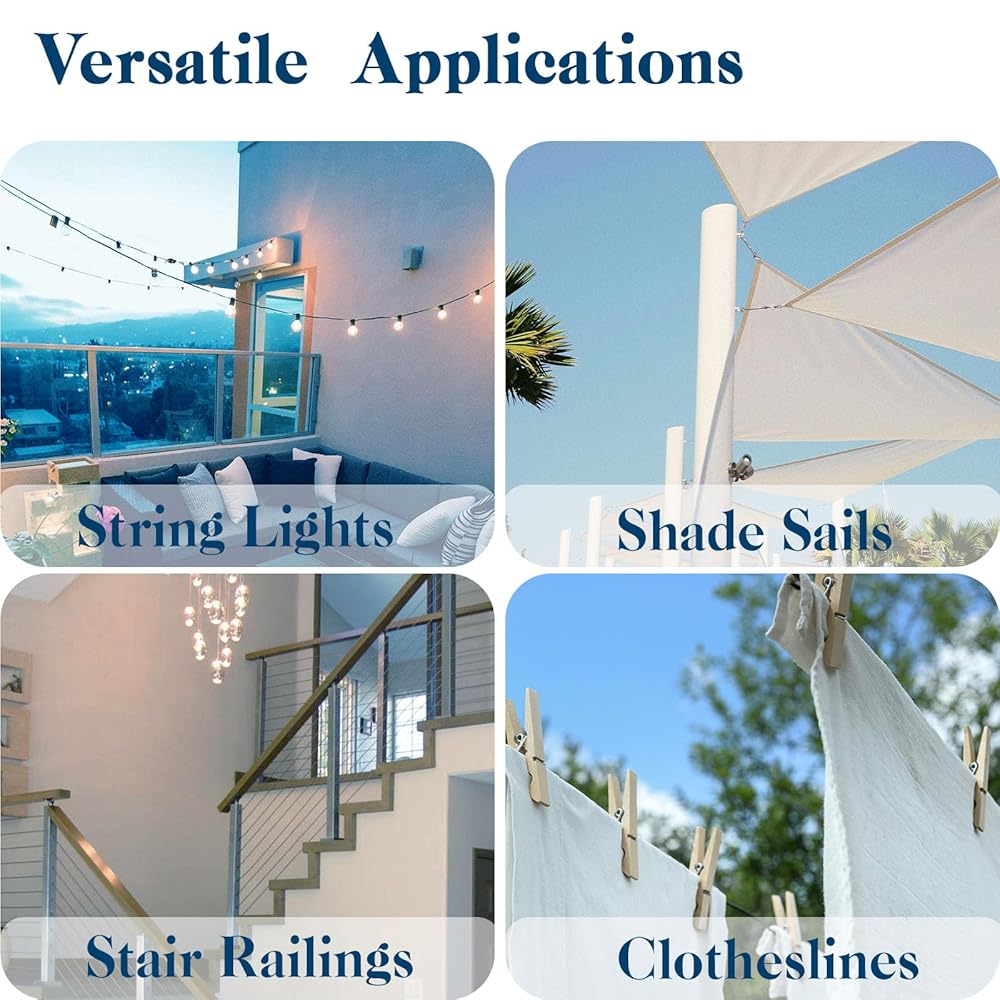 Versatile Applications

String Lights

Shade Sails

Stair Railings

Clotheslines